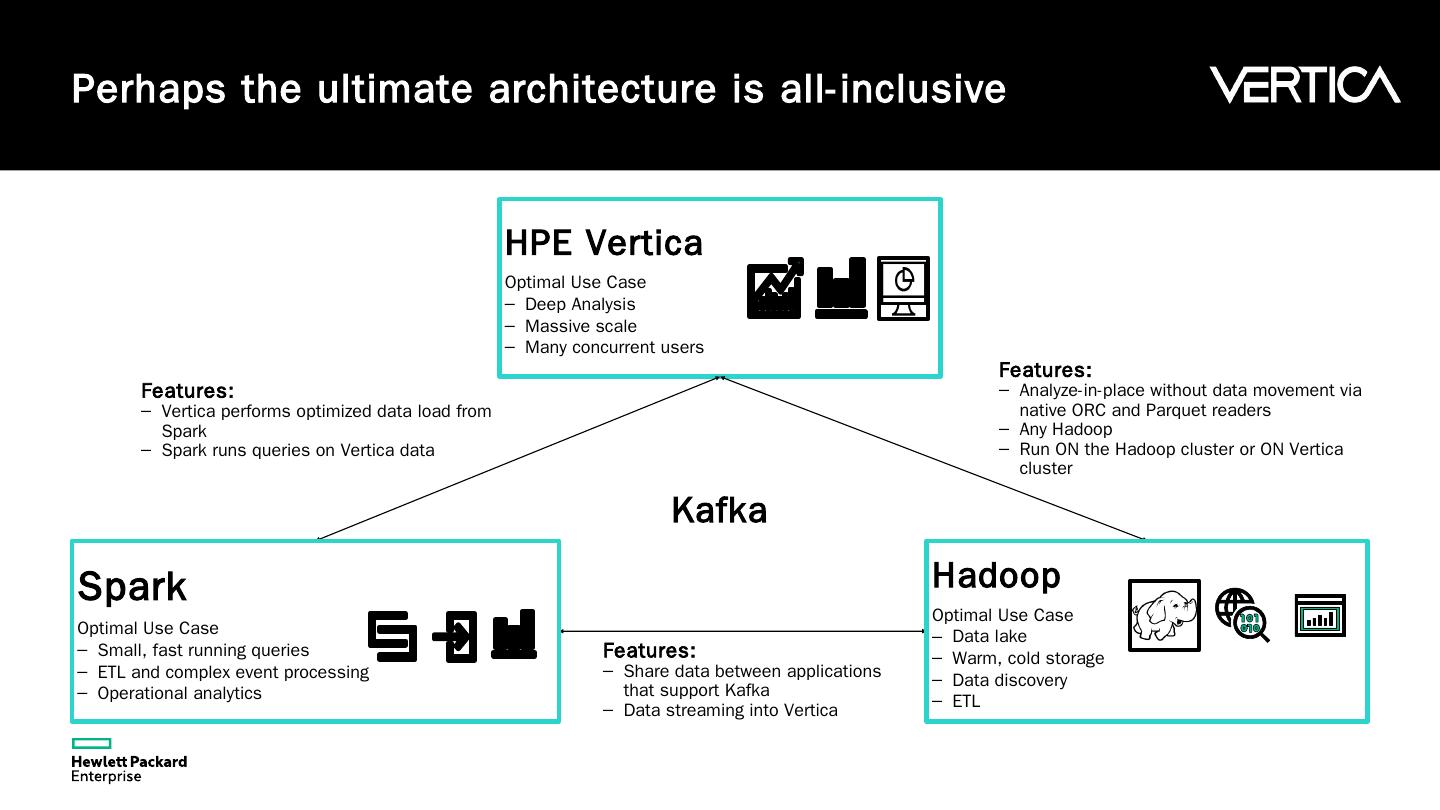 Perhaps the ultimate architecture is all-inclusive

VERTICA

HPE Vertica

Optimal Use Case
– Deep Analysis
– Massive scale
– Many concurrent users

Features:
– Vertica performs optimized data load from Spark
– Spark runs queries on Vertica data

Features:
– Analyze-in-place without data movement via native ORC and Parquet readers
– Any Hadoop
– Run ON the Hadoop cluster or ON Vertica cluster

Kafka

Spark

Optimal Use Case
– Small, fast running queries
– ETL and complex event processing
– Operational analytics

Features:
– Share data between applications that support Kafka
– Data streaming into Vertica

Hadoop

Optimal Use Case
– Data lake
– Warm, cold storage
– Data discovery
– ETL

Hewlett Packard Enterprise